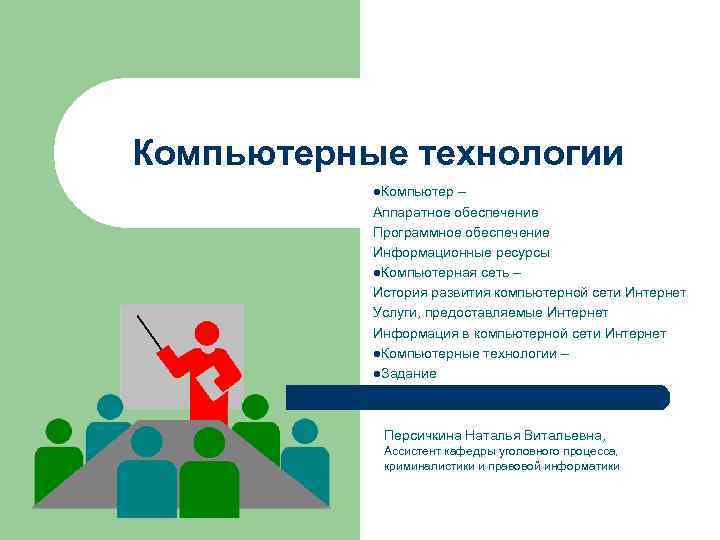 Компьютерные технологии

●Компьютер –
Аппаратное обеспечение
Программное обеспечение
Информационные ресурсы
●Компьютерная сеть –
История развития компьютерной сети Интернет
Услуги, предоставляемые Интернет
Информация в компьютерной сети Интернет
●Компьютерные технологии –
●Задание

Персичкина Наталья Витальевна,
Ассистент кафедры уголовного процесса, криминалистики и правовой информатики